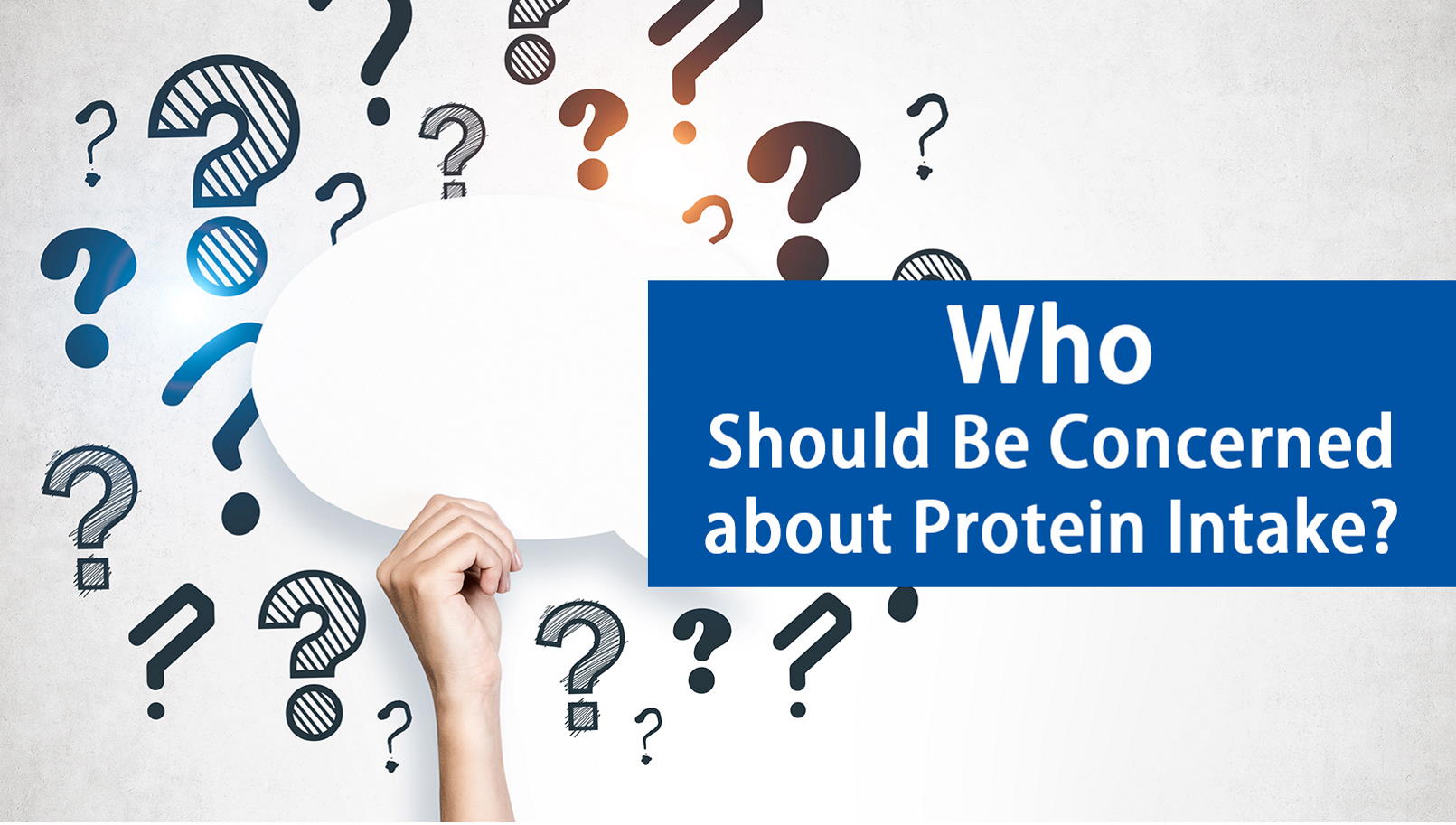 Who
Should Be Concerned about Protein Intake?